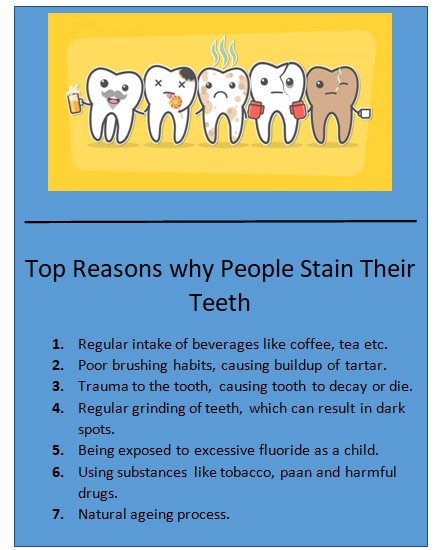 Top Reasons why People Stain Their Teeth

1. Regular intake of beverages like coffee, tea etc.
2. Poor brushing habits, causing buildup of tartar.
3. Trauma to the tooth, causing tooth to decay or die.
4. Regular grinding of teeth, which can result in dark spots.
5. Being exposed to excessive fluoride as a child.
6. Using substances like tobacco, paan and harmful drugs.
7. Natural ageing process.